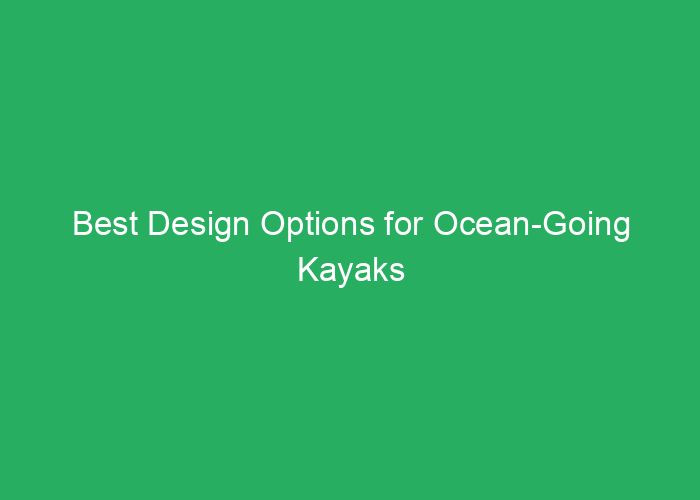 Best Design Options for Ocean-Going Kayaks